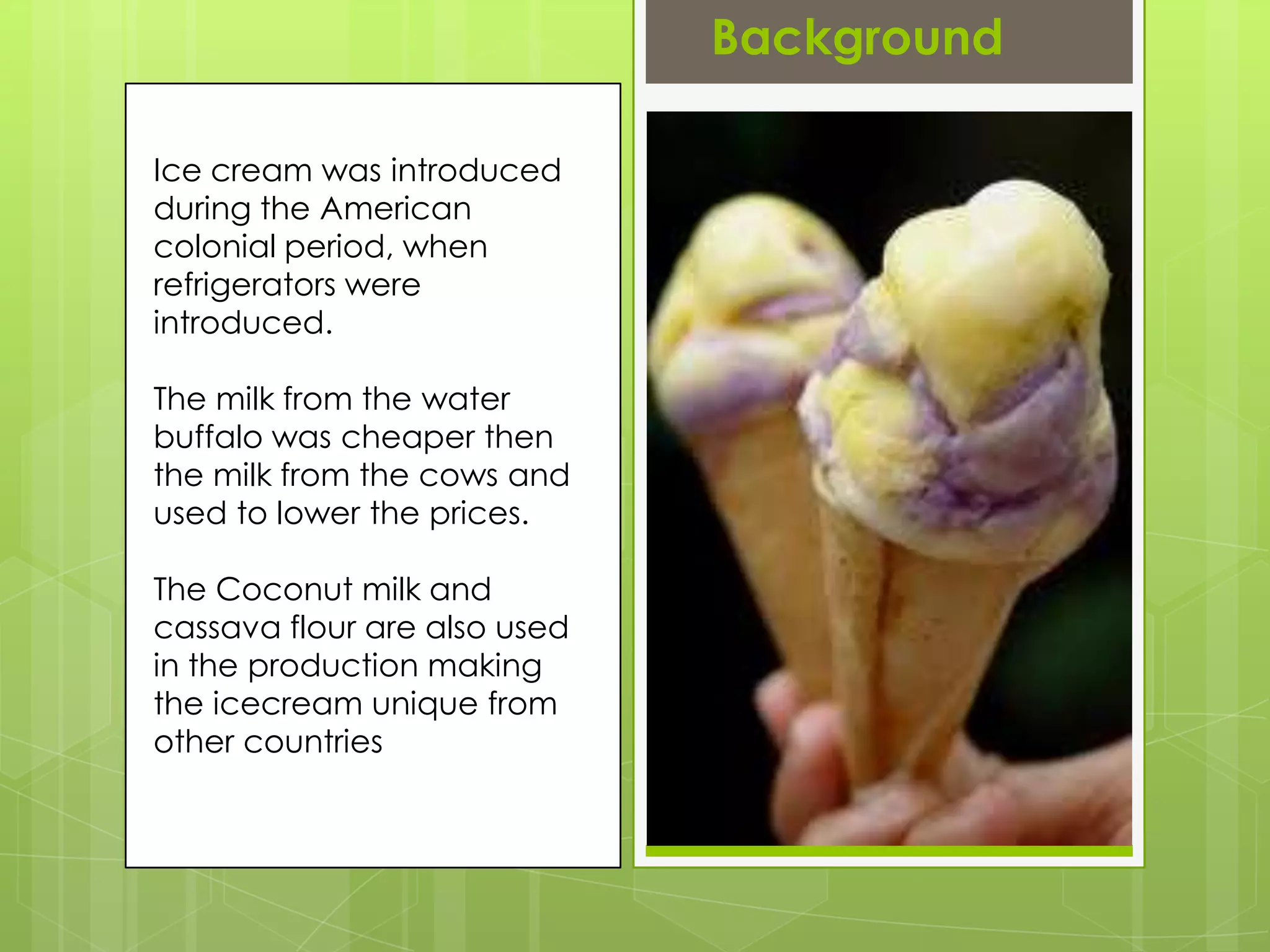 Background

Ice cream was introduced during the American colonial period, when refrigerators were introduced.

The milk from the water buffalo was cheaper then the milk from the cows and used to lower the prices.

The Coconut milk and cassava flour are also used in the production making the icecream unique from other countries